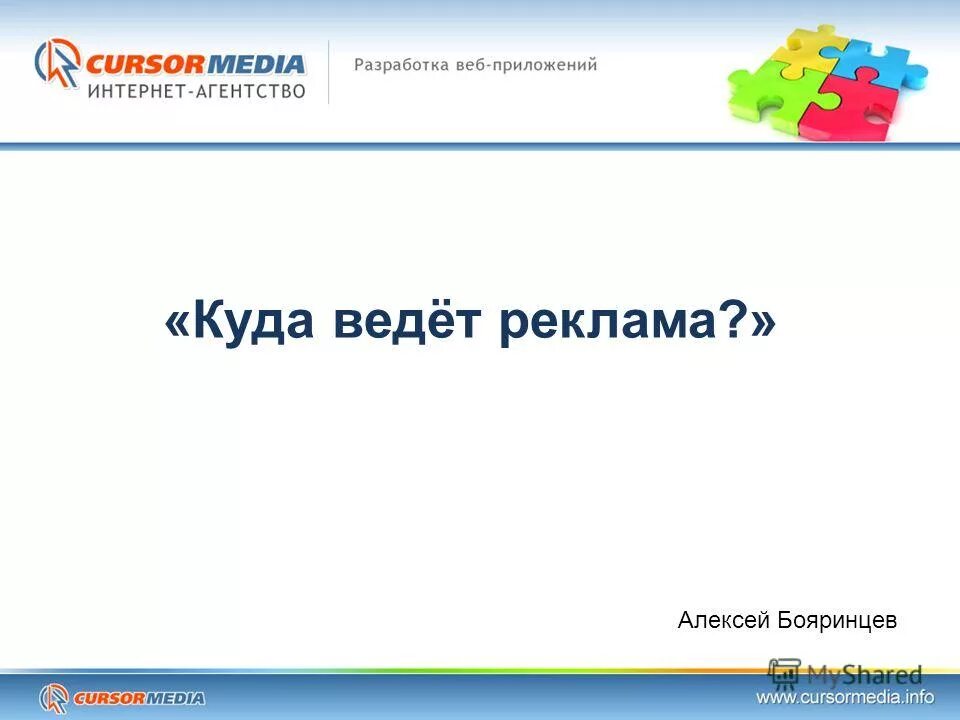 CURSORMEDIA
ИНТЕРНЕТ-АГЕНТСТВО

Разработка веб-приложений

«Куда ведёт реклама?»

Алексей Бояринцев

MyShared

CURSORMEDIA

www.cursormedia.info